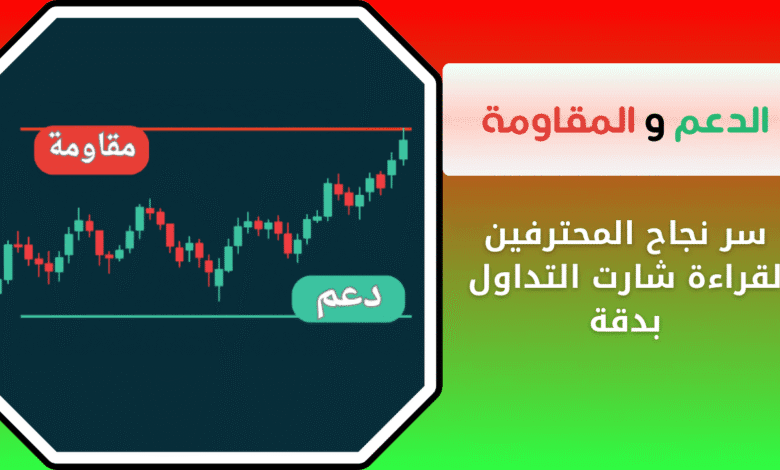 الدعم و المقاومة

سر نجاح المحترفين لقراءة شارت التداول بدقة

مقاومة

دعم